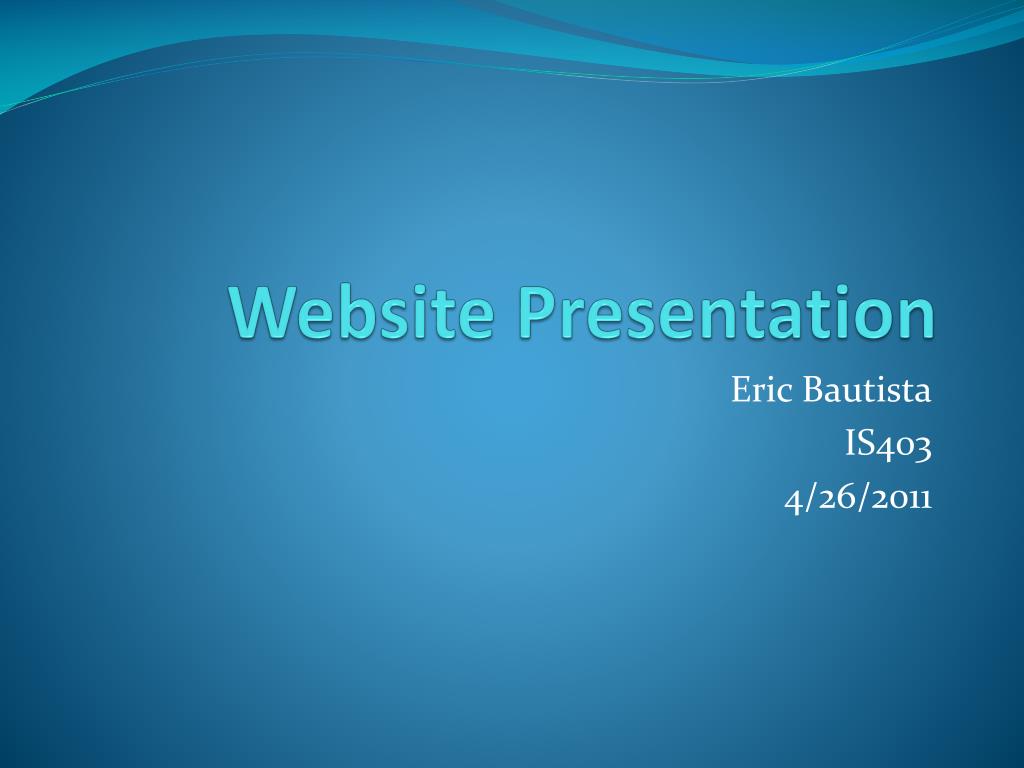 Website Presentation

Eric Bautista
IS403
4/26/2011